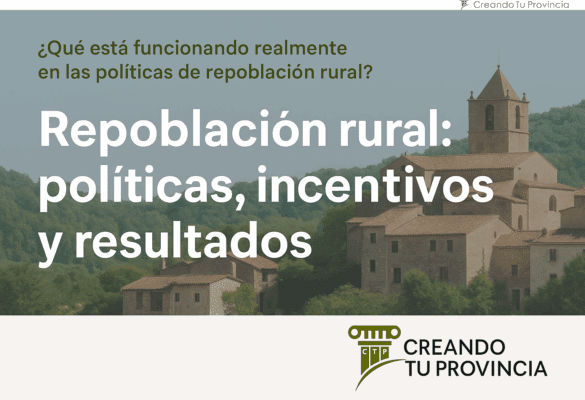 Creando Tu Provincia

¿Qué está funcionando realmente en las políticas de repoblación rural?

Repoblación rural: políticas, incentivos y resultados

CTP
CREANDO TU PROVINCIA